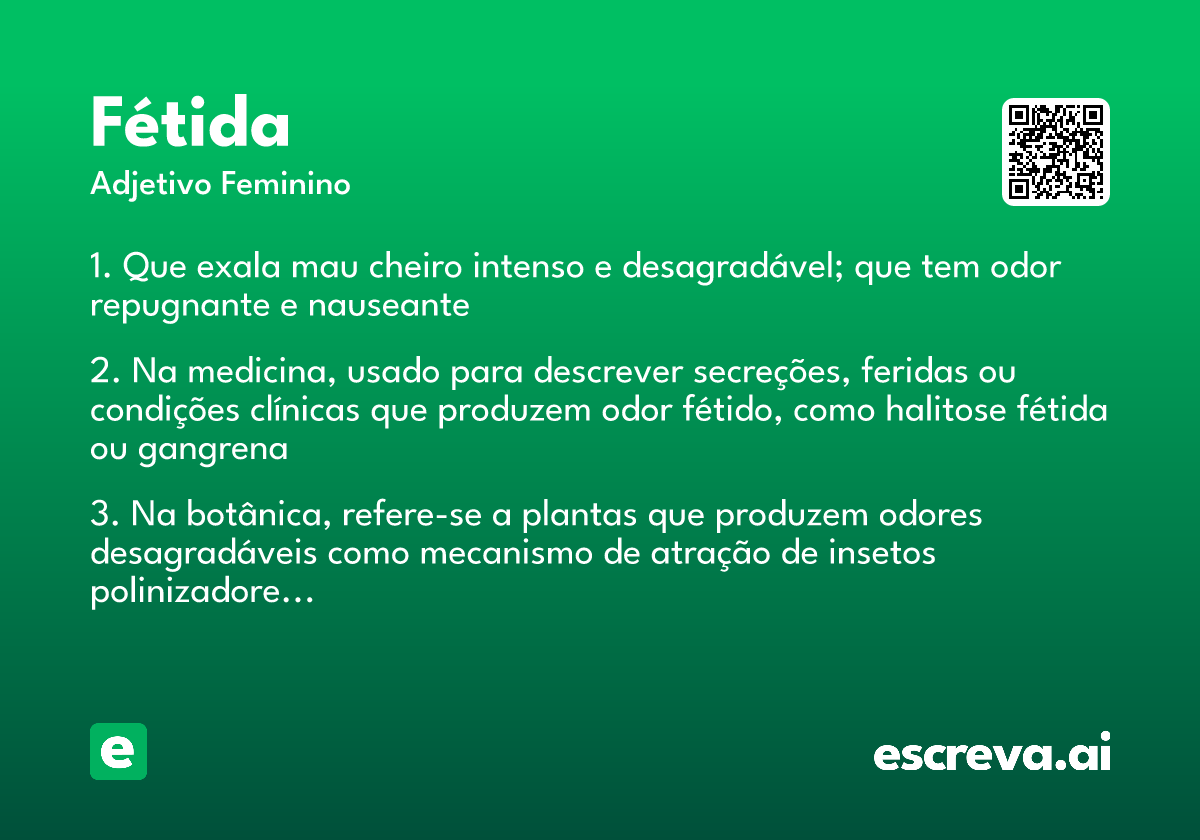 Fétida
Adjetivo Feminino

1. Que exala mau cheiro intenso e desagradável; que tem odor repugnante e nauseante

2. Na medicina, usado para descrever secreções, feridas ou condições clínicas que produzem odor fétido, como halitose fétida ou gangrena

3. Na botânica, refere-se a plantas que produzem odores desagradáveis como mecanismo de atração de insetos polinizadore...

e

escreva.ai